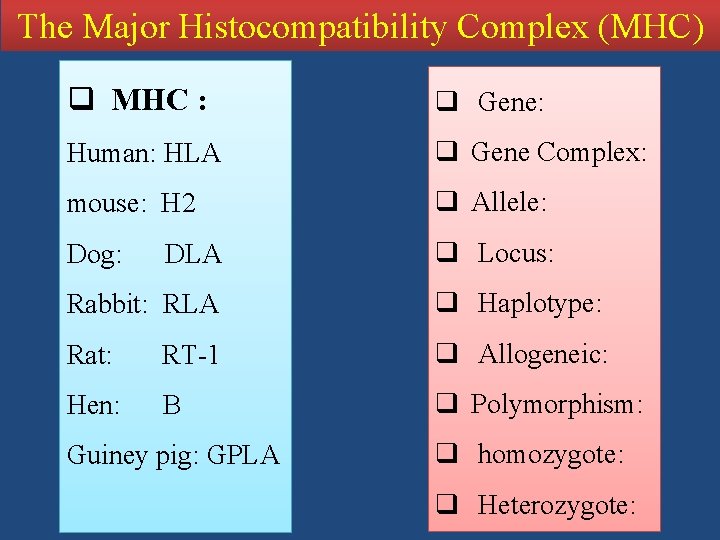 The Major Histocompatibility Complex (MHC)

❑ MHC :

Human: HLA

mouse: H2

Dog: DLA

Rabbit: RLA

Rat: RT-1

Hen: B

Guiney pig: GPLA

❑ Gene:

❑ Gene Complex:

❑ Allele:

❑ Locus:

❑ Haplotype:

❑ Allogeneic:

❑ Polymorphism:

❑ homozygote:

❑ Heterozygote: